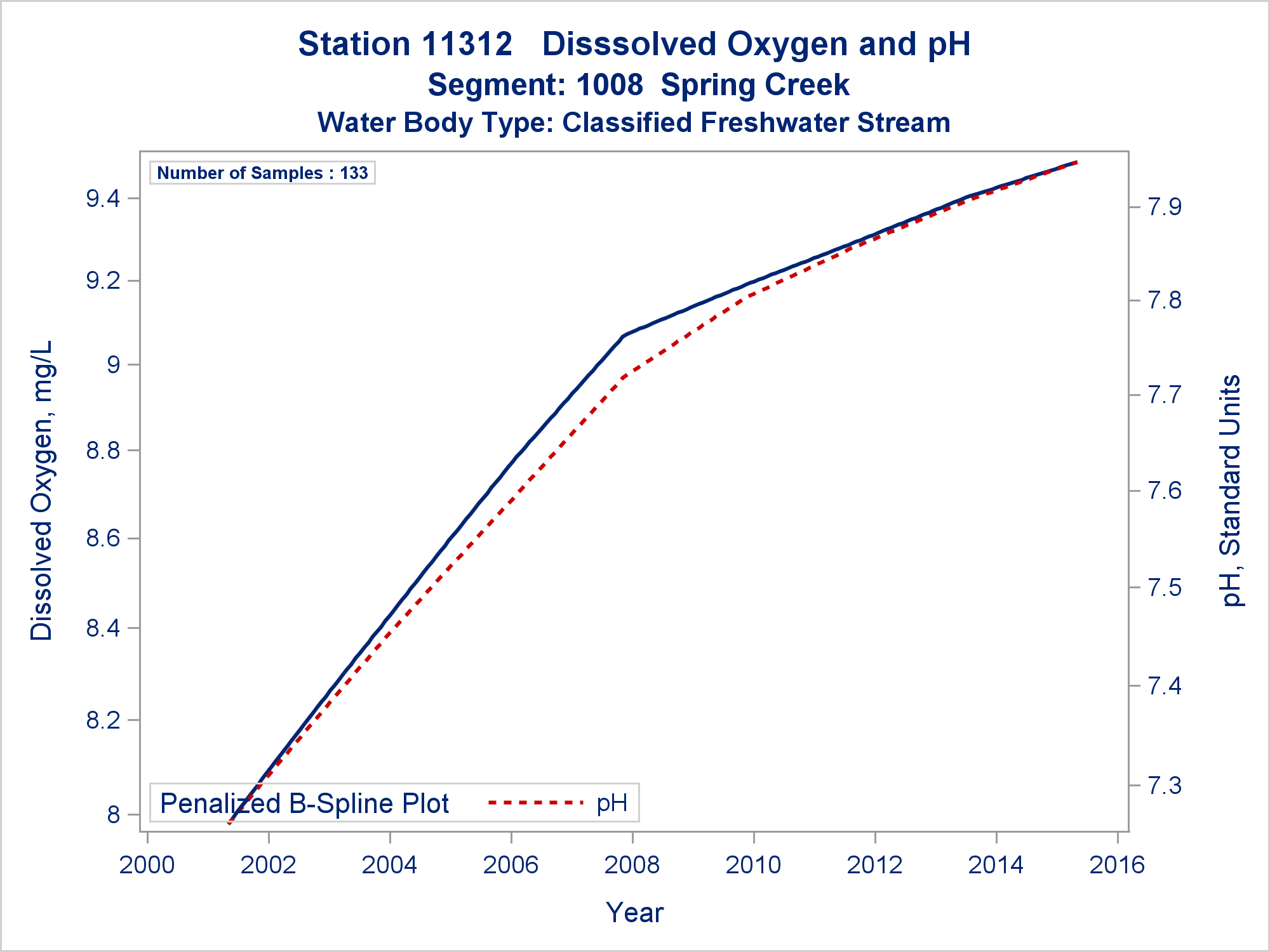 Station 11312 Disssolved Oxygen and pH
Segment: 1008 Spring Creek
Water Body Type: Classified Freshwater Stream

Number of Samples : 133

Dissolved Oxygen, mg/L

9.4
9.2
9
8.8
8.6
8.4
8.2
8

pH, Standard Units

7.9
7.8
7.7
7.6
7.5
7.4
7.3

Penalized B-Spline Plot pH

2000 2002 2004 2006 2008 2010 2012 2014 2016

Year